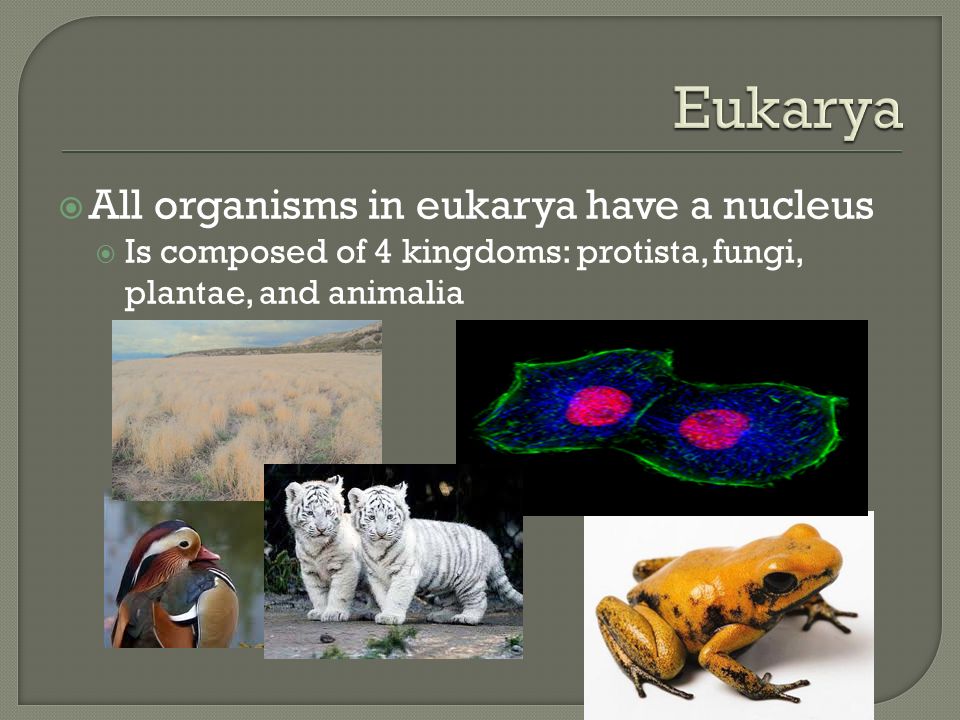 Eukarya

All organisms in eukarya have a nucleus

Is composed of 4 kingdoms: protista, fungi, plantae, and animalia